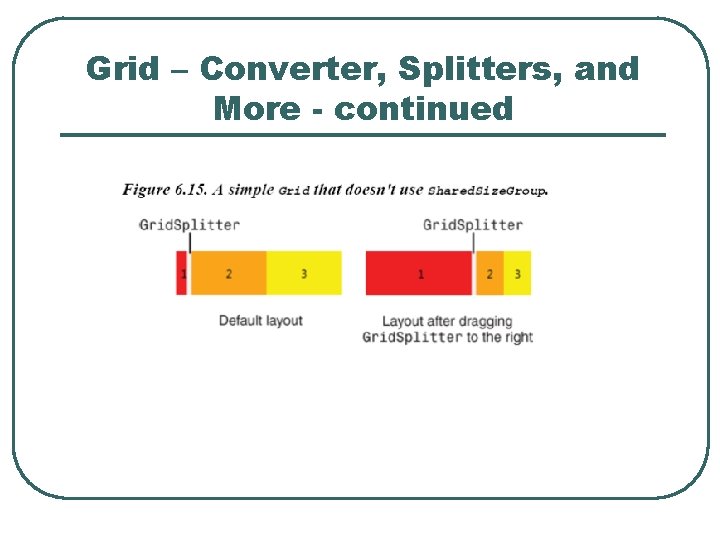 Grid – Converter, Splitters, and More - continued

Figure 6.15. A simple Grid that doesn't use SharedSizeGroup.

GridSplitter

1 2 3

Default layout

GridSplitter

1 2 3

Layout after dragging GridSplitter to the right